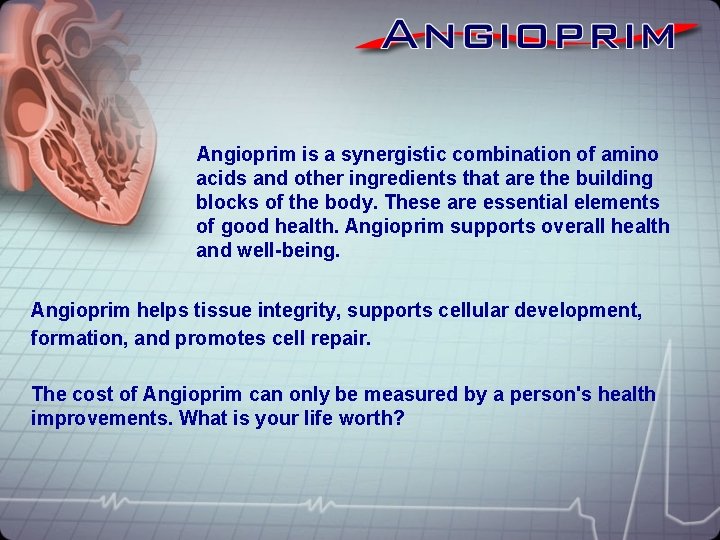 ANGIOPRIM

Angioprim is a synergistic combination of amino acids and other ingredients that are the building blocks of the body. These are essential elements of good health. Angioprim supports overall health and well-being.

Angioprim helps tissue integrity, supports cellular development, formation, and promotes cell repair.

The cost of Angioprim can only be measured by a person's health improvements. What is your life worth?